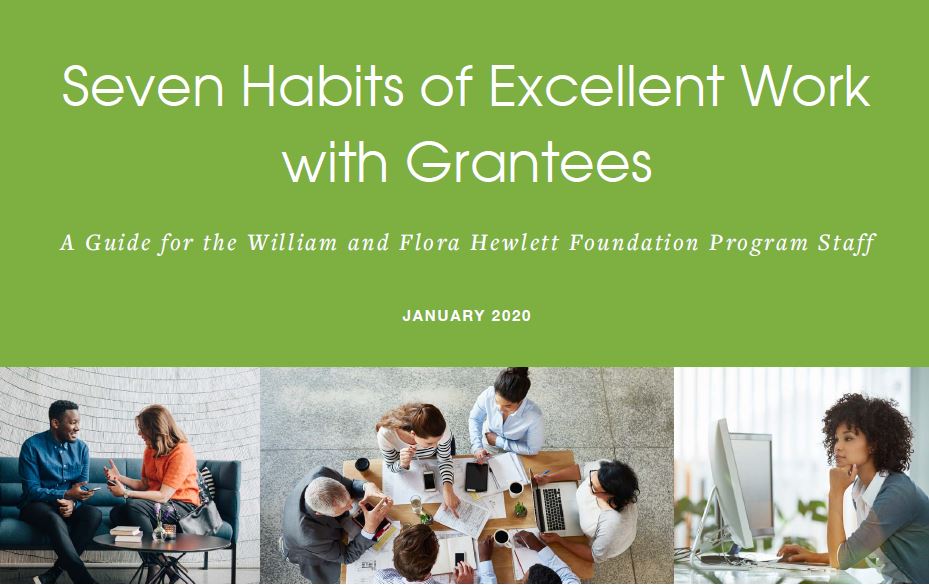 Seven Habits of Excellent Work with Grantees

A Guide for the William and Flora Hewlett Foundation Program Staff

JANUARY 2020